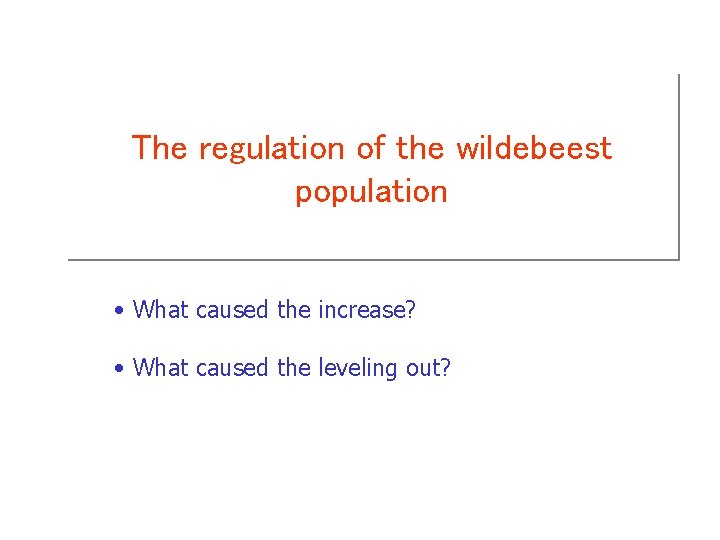 The regulation of the wildebeest population

• What caused the increase?

• What caused the leveling out?